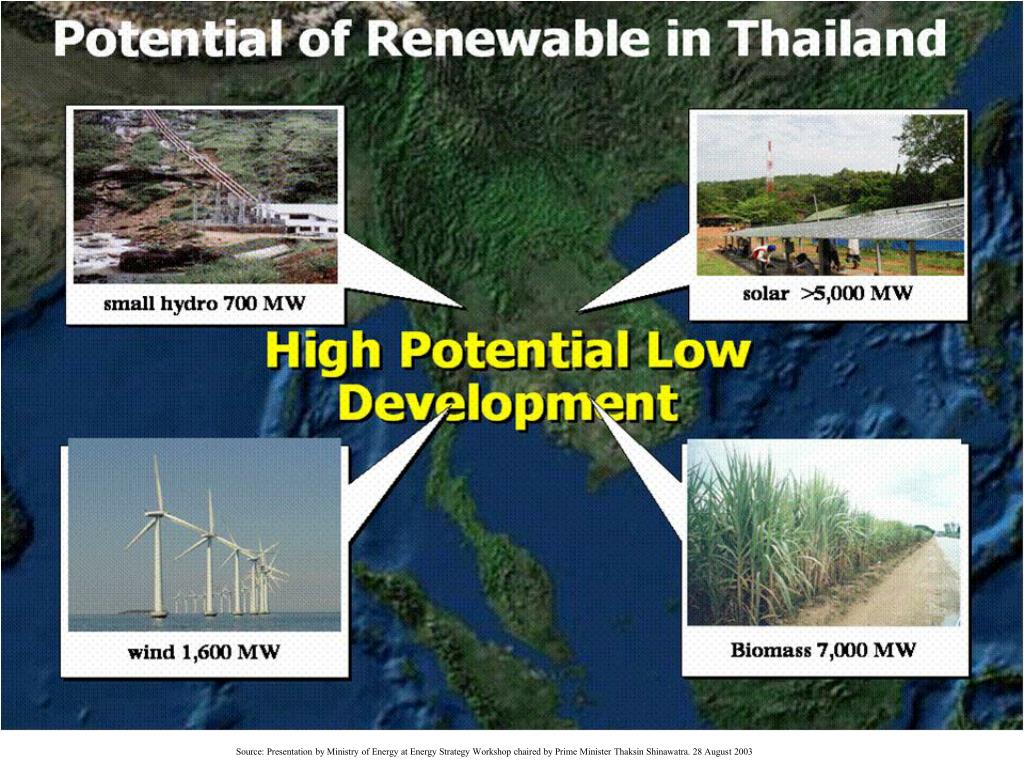 Potential of Renewable in Thailand

small hydro 700 MW

solar >5,000 MW

High Potential Low Development

wind 1,600 MW

Biomass 7,000 MW

Source: Presentation by Ministry of Energy at Energy Strategy Workshop chaired by Prime Minister Thaksin Shinawatra. 28 August 2003